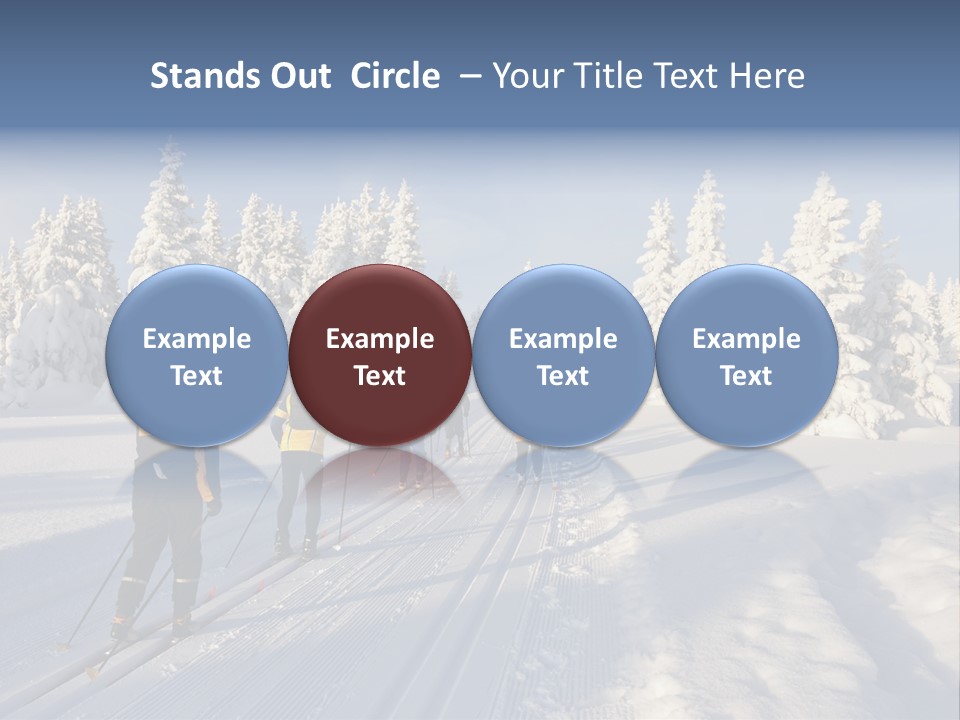 Stands Out  Circle  – Your Title Text Here

Example Text

Example Text

Example Text

Example Text